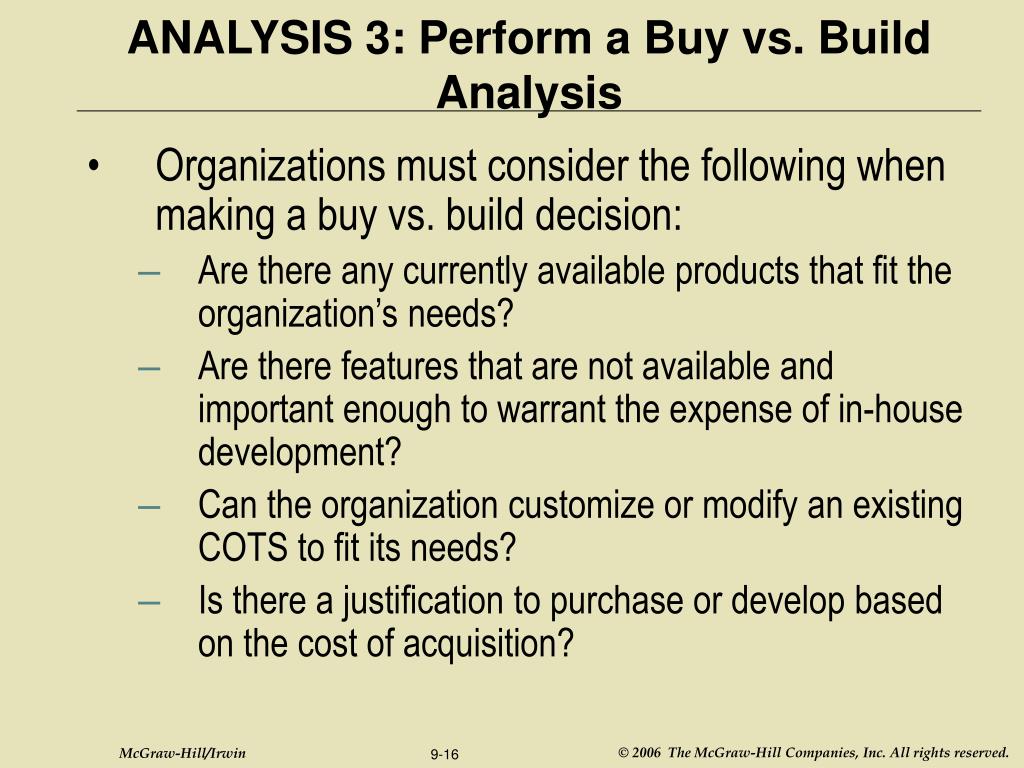 ANALYSIS 3: Perform a Buy vs. Build Analysis

• Organizations must consider the following when making a buy vs. build decision:
– Are there any currently available products that fit the organization’s needs?
– Are there features that are not available and important enough to warrant the expense of in-house development?
– Can the organization customize or modify an existing COTS to fit its needs?
– Is there a justification to purchase or develop based on the cost of acquisition?

McGraw-Hill/Irwin 9-16 © 2006 The McGraw-Hill Companies, Inc. All rights reserved.